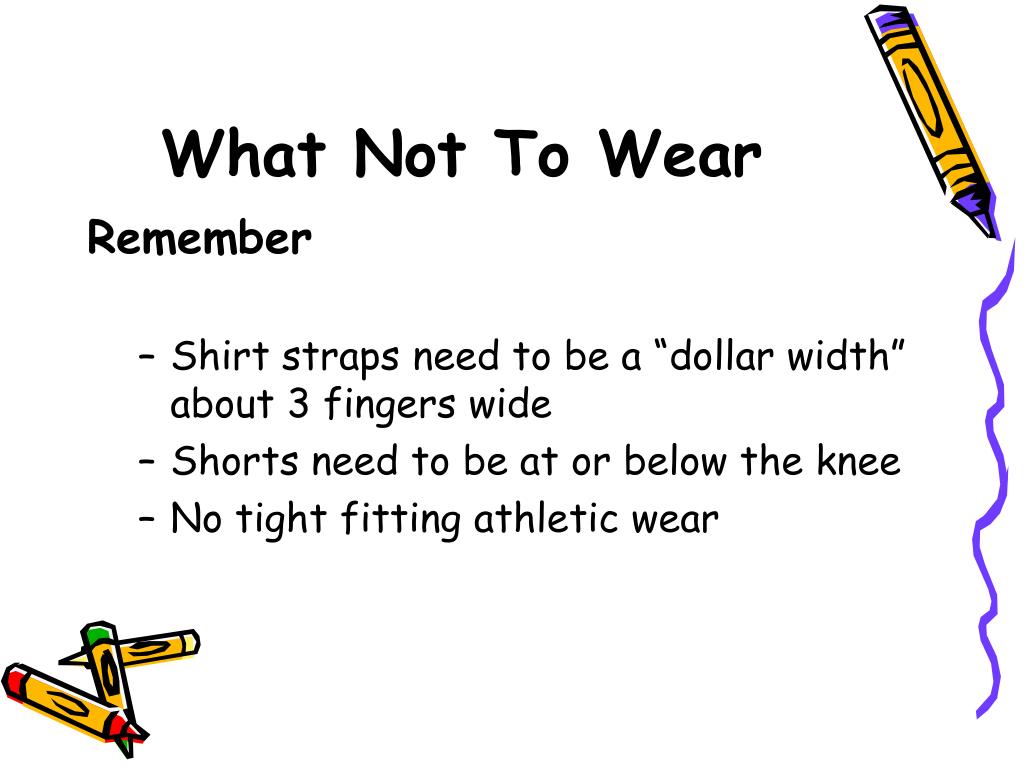 What Not To Wear

Remember

– Shirt straps need to be a “dollar width” about 3 fingers wide
– Shorts need to be at or below the knee
– No tight fitting athletic wear